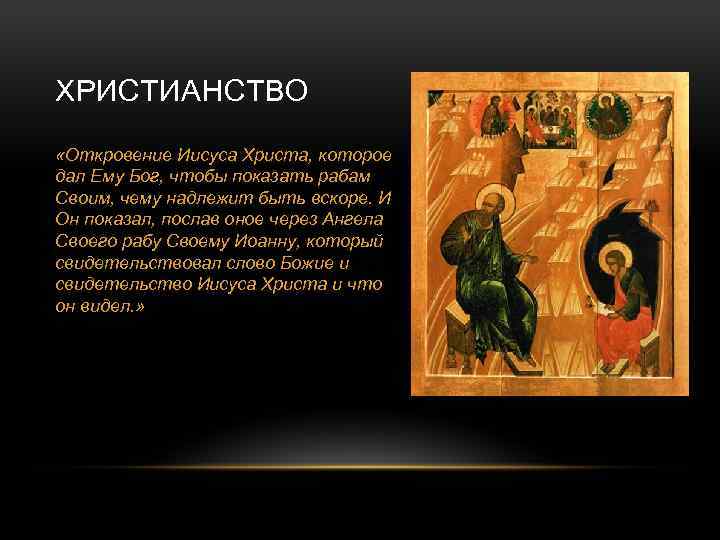 ХРИСТИАНСТВО

«Откровение Иисуса Христа, которое дал Ему Бог, чтобы показать рабам Своим, чему надлежит быть вскоре. И Он показал, послав оное через Ангела Своего рабу Своему Иоанну, который свидетельствовал слово Божие и свидетельство Иисуса Христа и что он видел.»